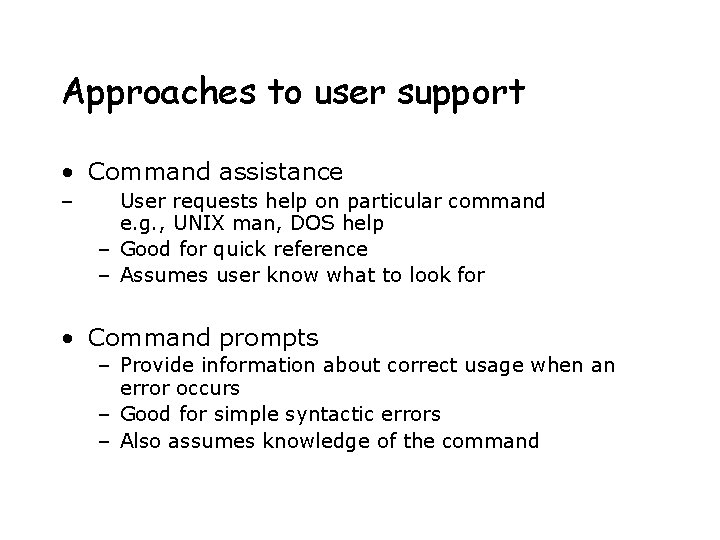 Approaches to user support

• Command assistance
– User requests help on particular command e.g., UNIX man, DOS help
– Good for quick reference
– Assumes user know what to look for

• Command prompts
– Provide information about correct usage when an error occurs
– Good for simple syntactic errors
– Also assumes knowledge of the command